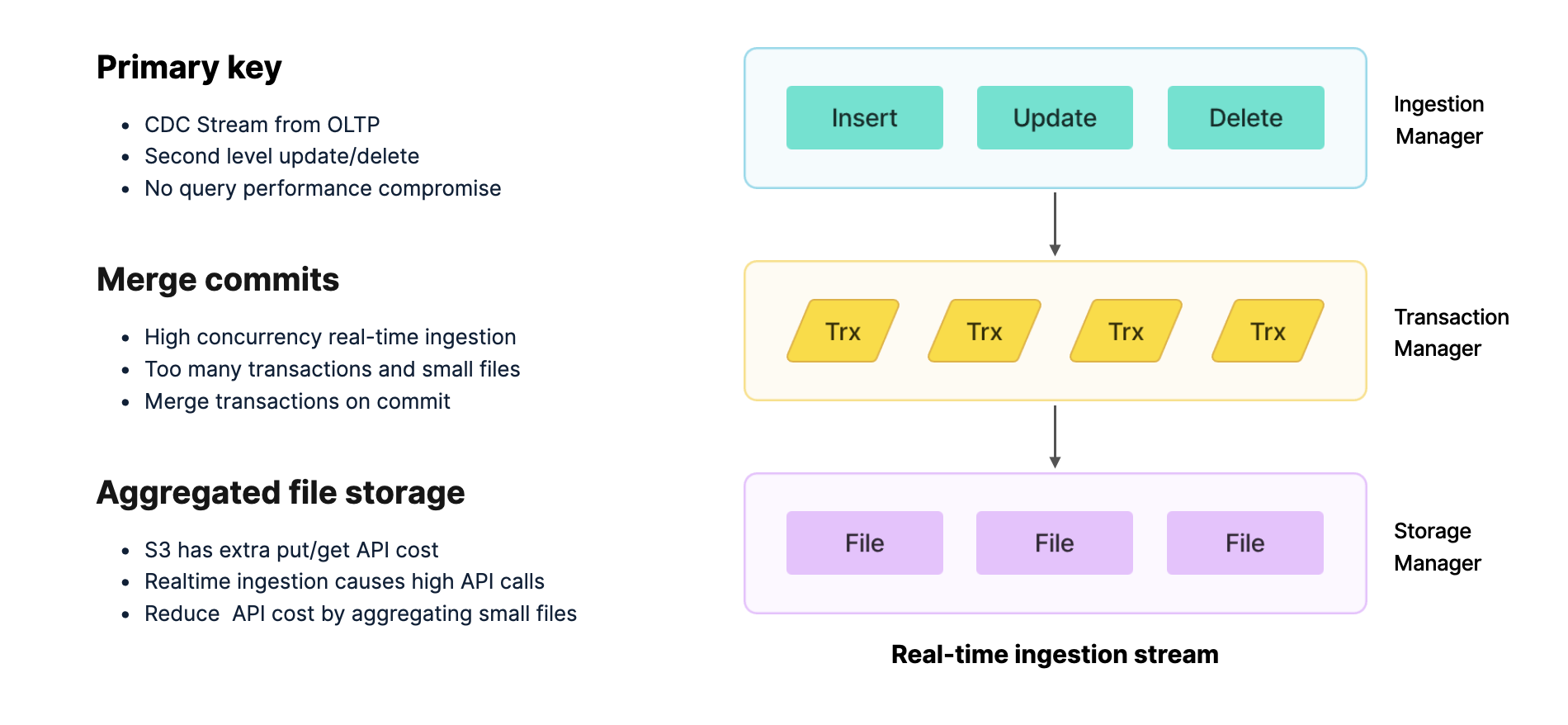 Primary key

- CDC Stream from OLTP
- Second level update/delete
- No query performance compromise

Merge commits

- High concurrency real-time ingestion
- Too many transactions and small files
- Merge transactions on commit

Aggregated file storage

- S3 has extra put/get API cost
- Realtime ingestion causes high API calls
- Reduce API cost by aggregating small files

Insert Update Delete

Ingestion Manager

Trx Trx Trx Trx

Transaction Manager

File File File

Storage Manager

Real-time ingestion stream